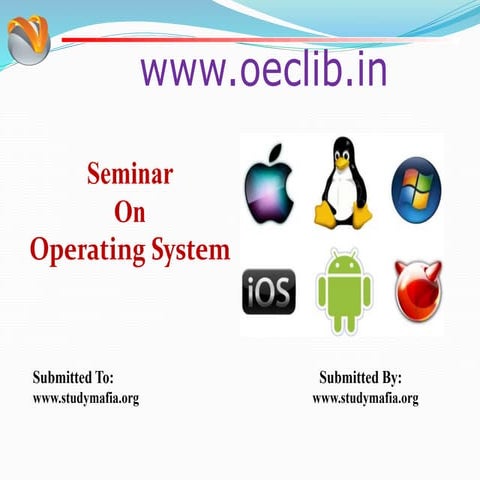 www.oeclib.in

Seminar
On
Operating System

iOS

Submitted To:
www.studymafia.org

Submitted By:
www.studymafia.org